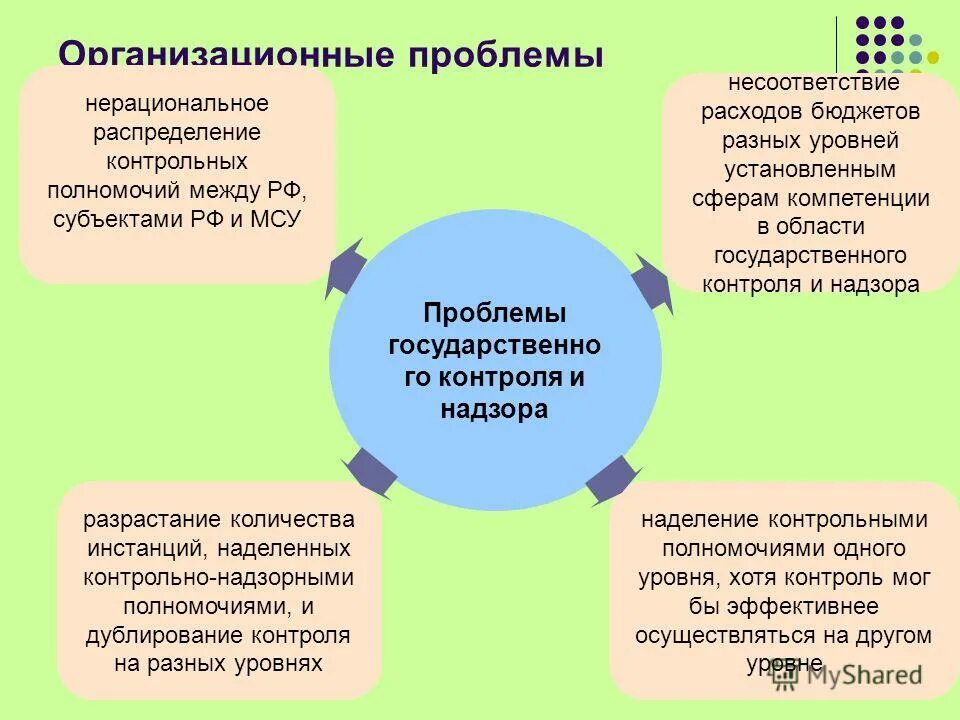 Организационные проблемы

нерациональное распределение контрольных полномочий между РФ, субъектами РФ и МСУ

несоответствие расходов бюджетов разных уровней установленным сферам компетенции в области государственного контроля и надзора

Проблемы государственного контроля и надзора

разрастание количества инстанций, наделенных контрольно-надзорными полномочиями, и дублирование контроля на разных уровнях

наделение контрольными полномочиями одного уровня, хотя контроль мог бы эффективнее осуществляться на другом уровне

MyShared